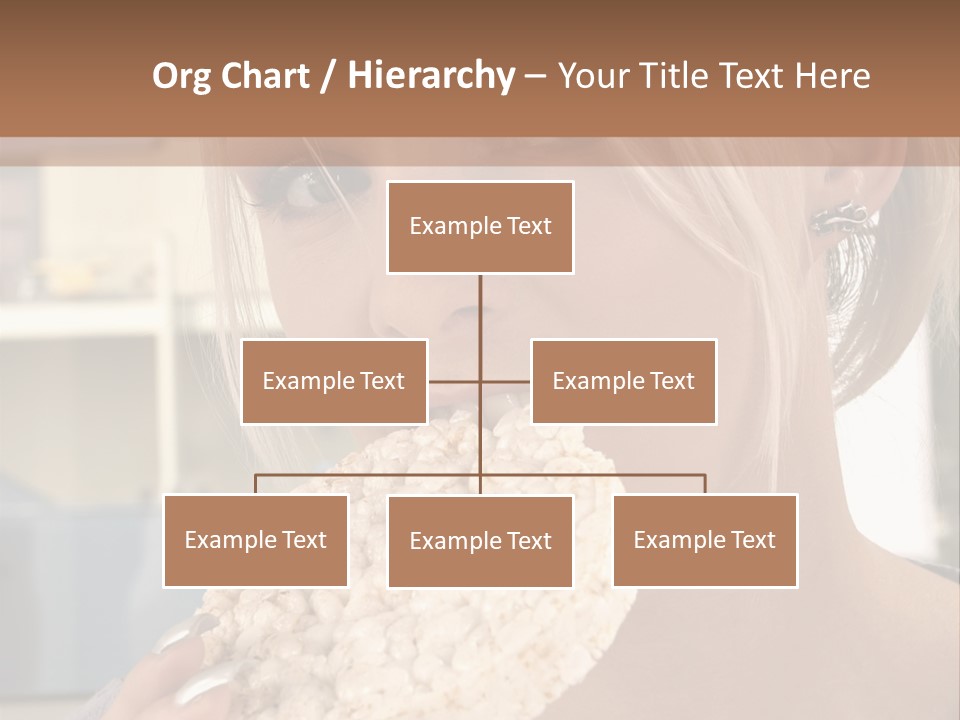 Org Chart / Hierarchy – Your Title Text Here

Example Text

Example Text

Example Text

Example Text

Example Text

Example Text